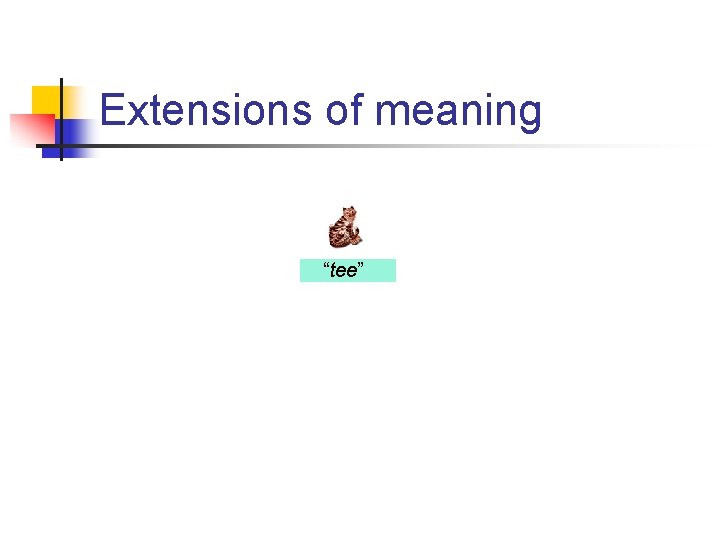 Extensions of meaning

“tee”